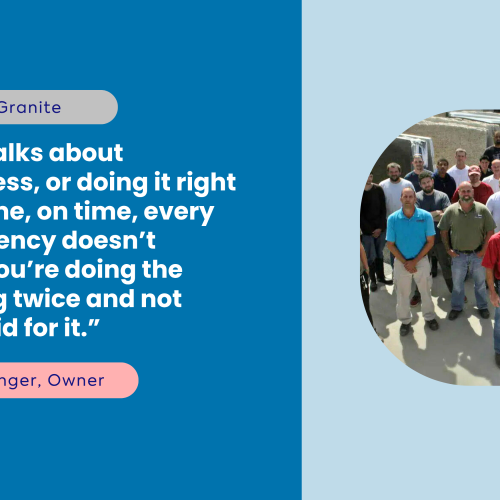 Granite

alks about
ess, or doing it right
ne, on time, every
ency doesn't
ou're doing the
g twice and not
id for it."

nger, Owner